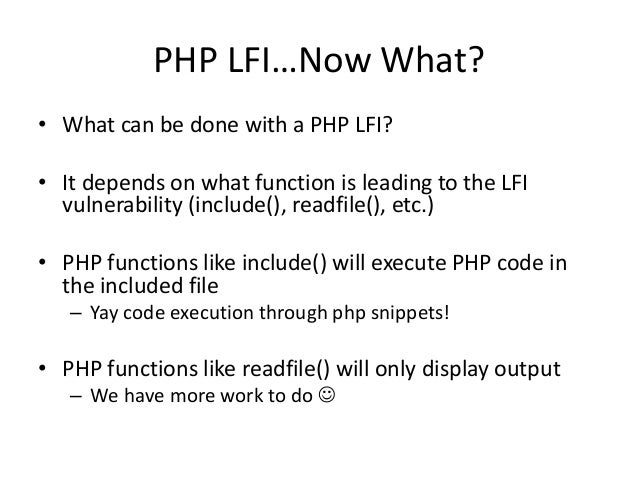 PHP LFI…Now What?

• What can be done with a PHP LFI?

• It depends on what function is leading to the LFI vulnerability (include(), readfile(), etc.)

• PHP functions like include() will execute PHP code in the included file
– Yay code execution through php snippets!

• PHP functions like readfile() will only display output
– We have more work to do ☺